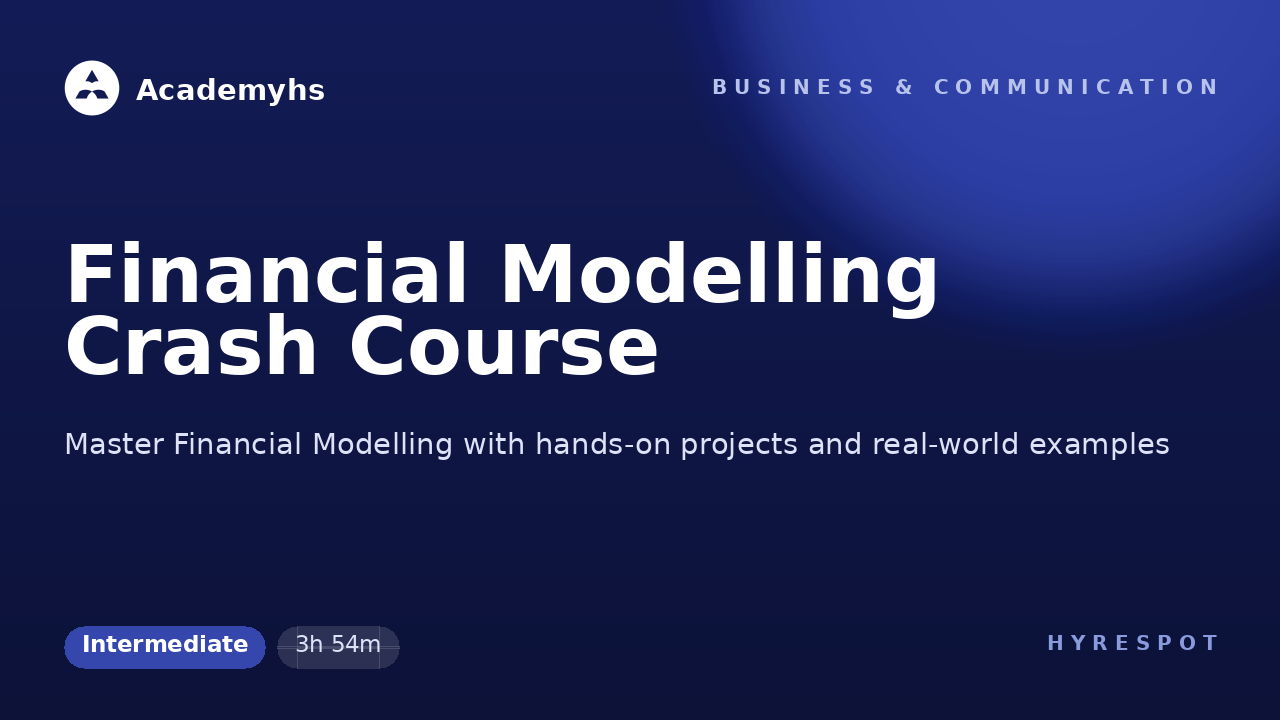 Academyhs

BUSINESS & COMMUNICATION

Financial Modelling Crash Course

Master Financial Modelling with hands-on projects and real-world examples

Intermediate

3h 54m

HYRESPOT